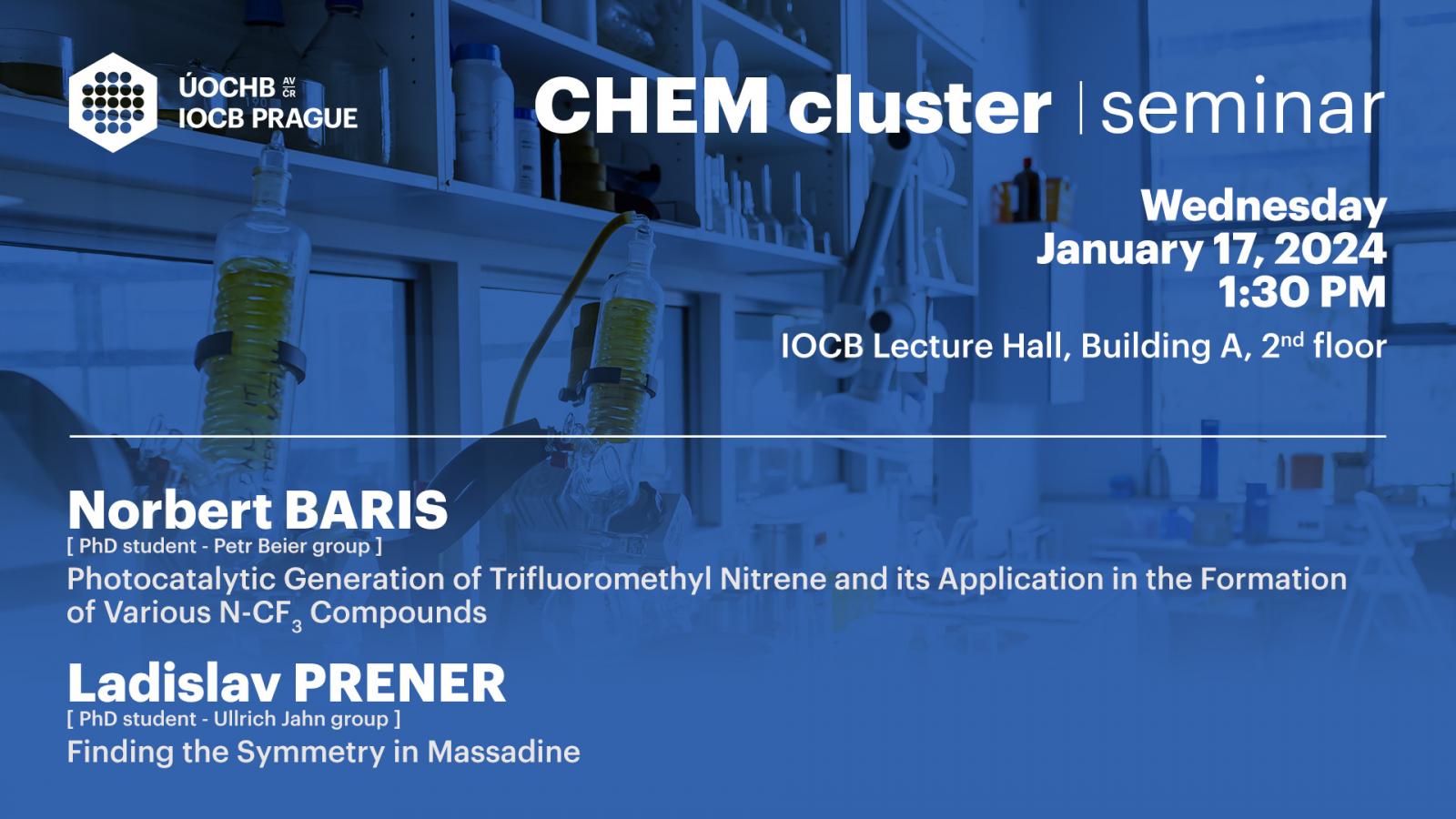 ÚOCHB AV ČR
IOCB PRAGUE

CHEM cluster | seminar

Wednesday
January 17, 2024
1:30 PM

IOCB Lecture Hall, Building A, 2$^{nd}$ floor

Norbert BARIS
[ PhD student - Petr Beier group ]
Photocatalytic Generation of Trifluoromethyl Nitrene and its Application in the Formation of Various N-$CF_3$ Compounds

Ladislav PRENER
[ PhD student - Ullrich Jahn group ]
Finding the Symmetry in Massadine